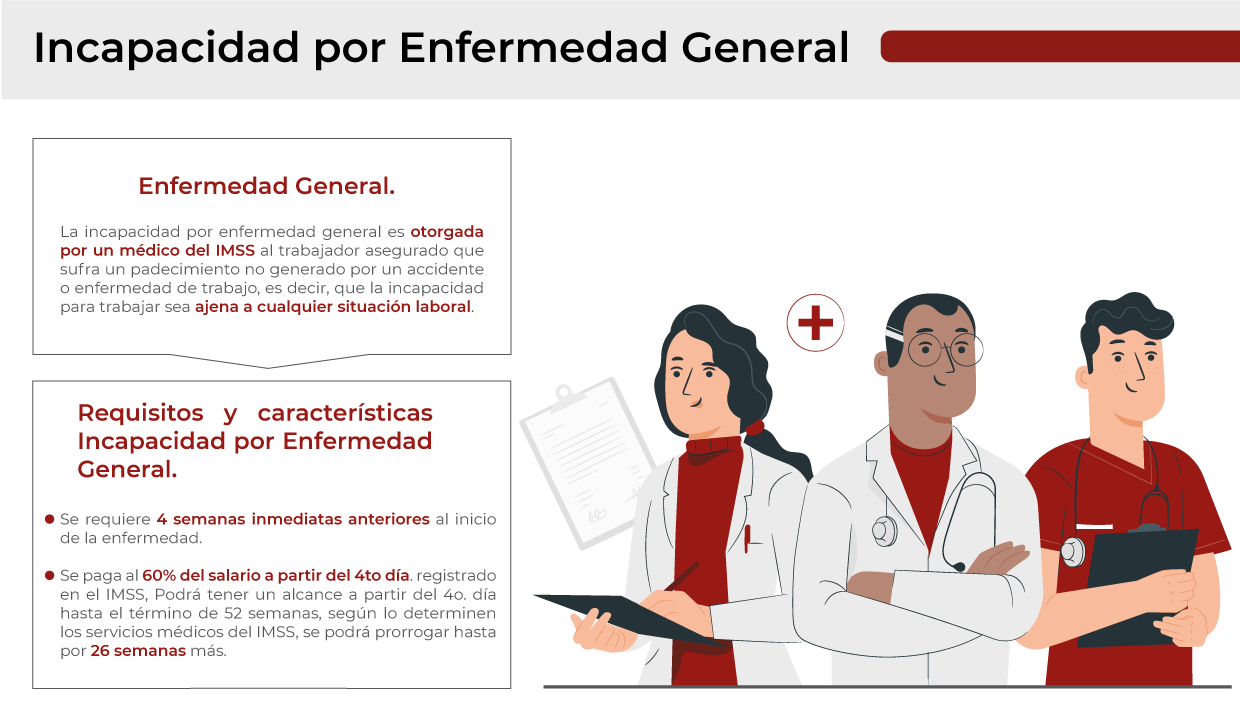 Incapacidad por Enfermedad General

Enfermedad General.

La incapacidad por enfermedad general es otorgada por un médico del IMSS al trabajador asegurado que sufra un padecimiento no generado por un accidente o enfermedad de trabajo, es decir, que la incapacidad para trabajar sea ajena a cualquier situación laboral.

Requisitos y características Incapacidad por Enfermedad General.

Se requiere 4 semanas inmediatas anteriores al inicio de la enfermedad.

Se paga al 60% del salario a partir del 4to día. registrado en el IMSS, Podrá tener un alcance a partir del 4o. día hasta el término de 52 semanas, según lo determinen los servicios médicos del IMSS, se podrá prorrogar hasta por 26 semanas más.